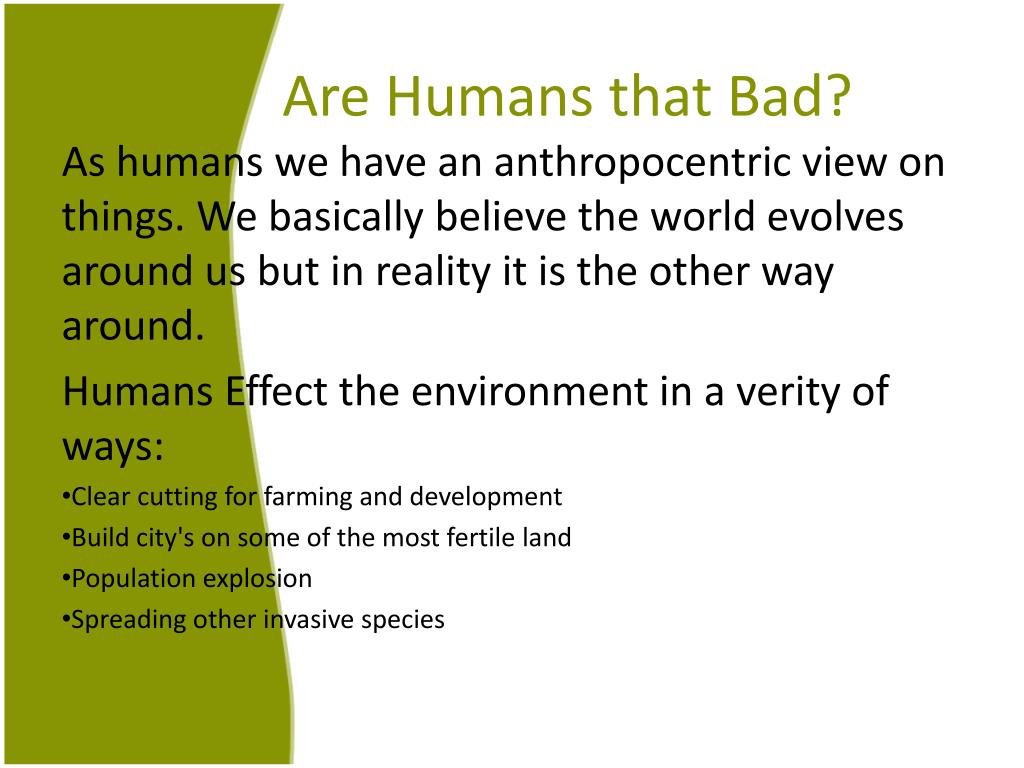 Are Humans that Bad?

As humans we have an anthropocentric view on things. We basically believe the world evolves around us but in reality it is the other way around.

Humans Effect the environment in a verity of ways:

•Clear cutting for farming and development
•Build city's on some of the most fertile land
•Population explosion
•Spreading other invasive species